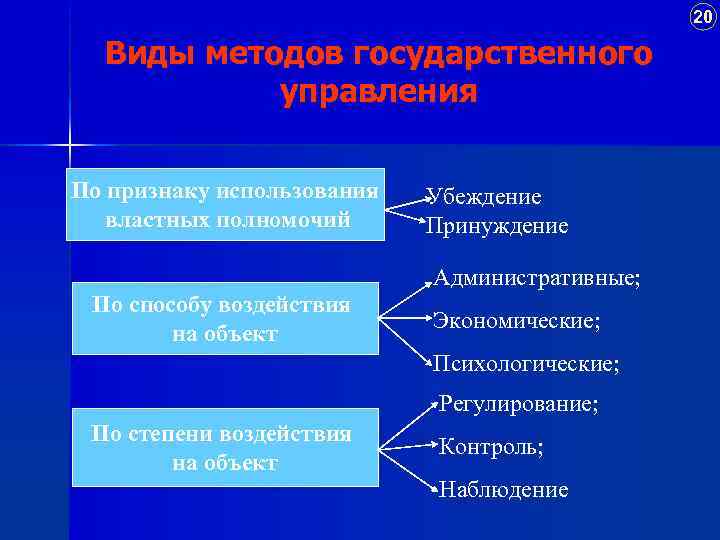 20

Виды методов государственного управления

По признаку использования властных полномочий

Убеждение

Принуждение

По способу воздействия на объект

Административные;

Экономические;

Психологические;

По степени воздействия на объект

Регулирование;

Контроль;

Наблюдение